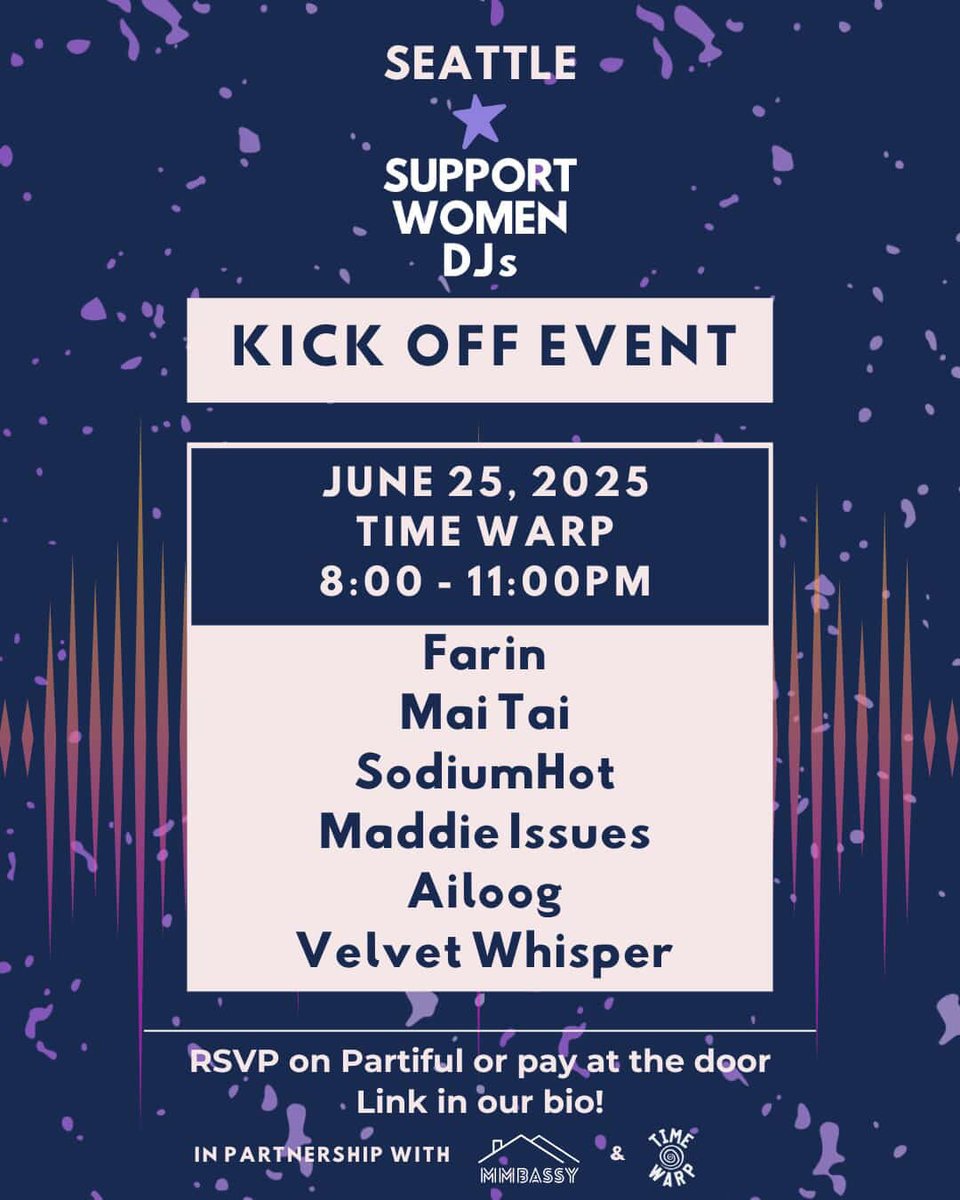 SEATTLE

SUPPORT WOMEN DJs

KICK OFF EVENT

JUNE 25, 2025
TIME WARP
8:00 - 11:00PM

Farin
Mai Tai
SodiumHot
Maddie Issues
Ailoog
Velvet Whisper

RSVP on Partiful or pay at the door
Link in our bio!

IN PARTNERSHIP WITH MMBASSY & TIME WARP